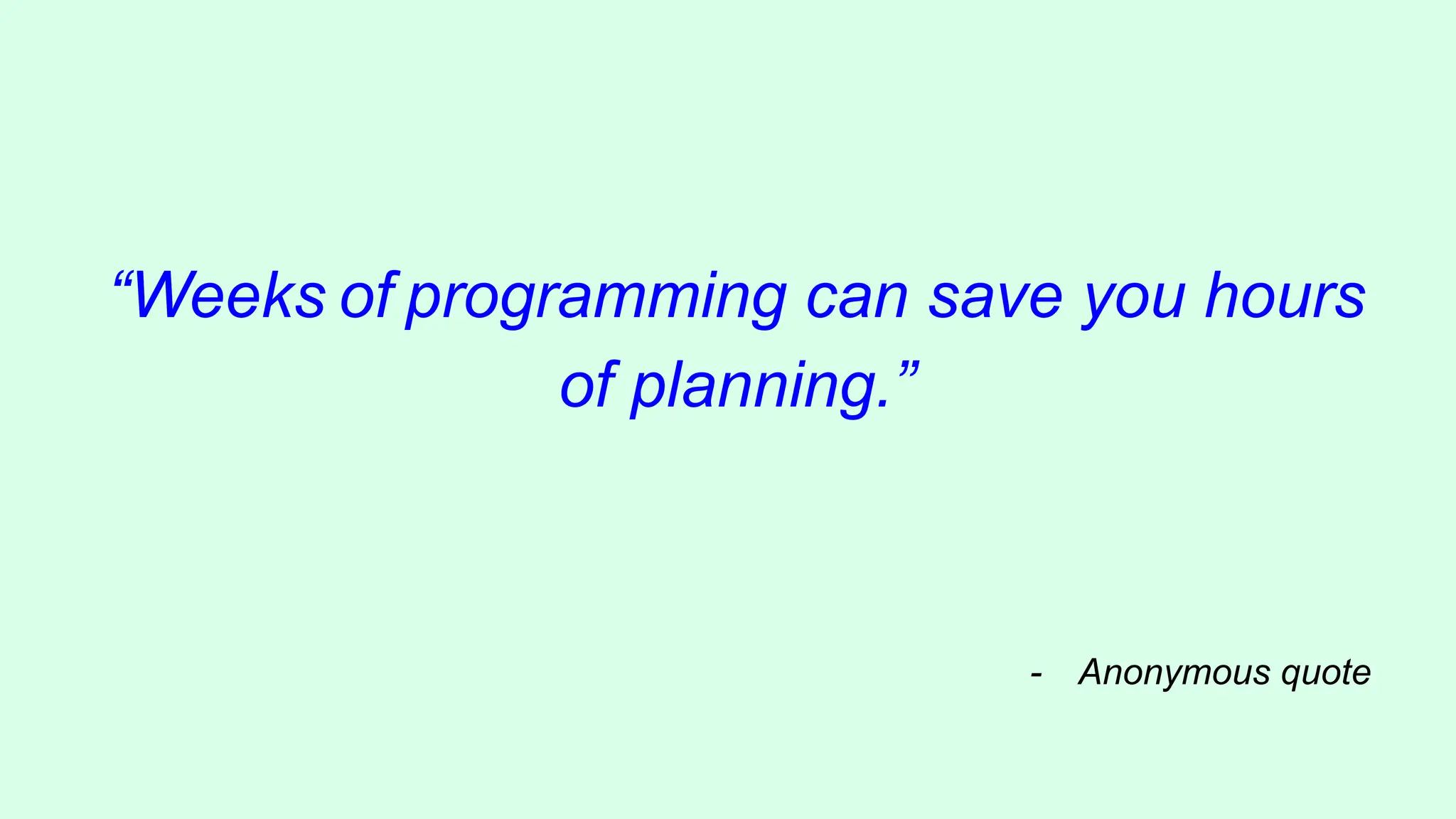 “Weeks of programming can save you hours of planning.”

- Anonymous quote